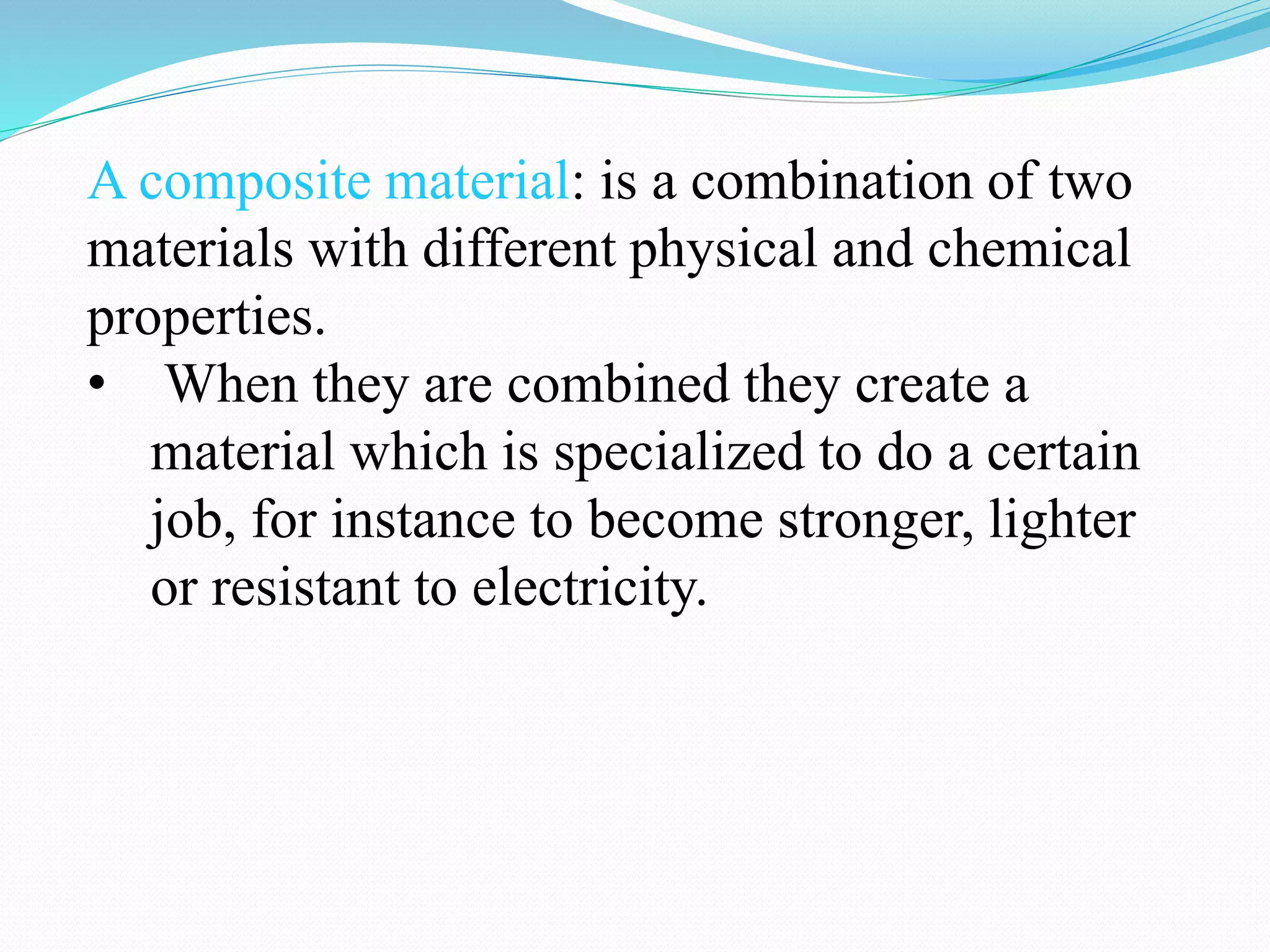 A composite material: is a combination of two materials with different physical and chemical properties.

• When they are combined they create a material which is specialized to do a certain job, for instance to become stronger, lighter or resistant to electricity.